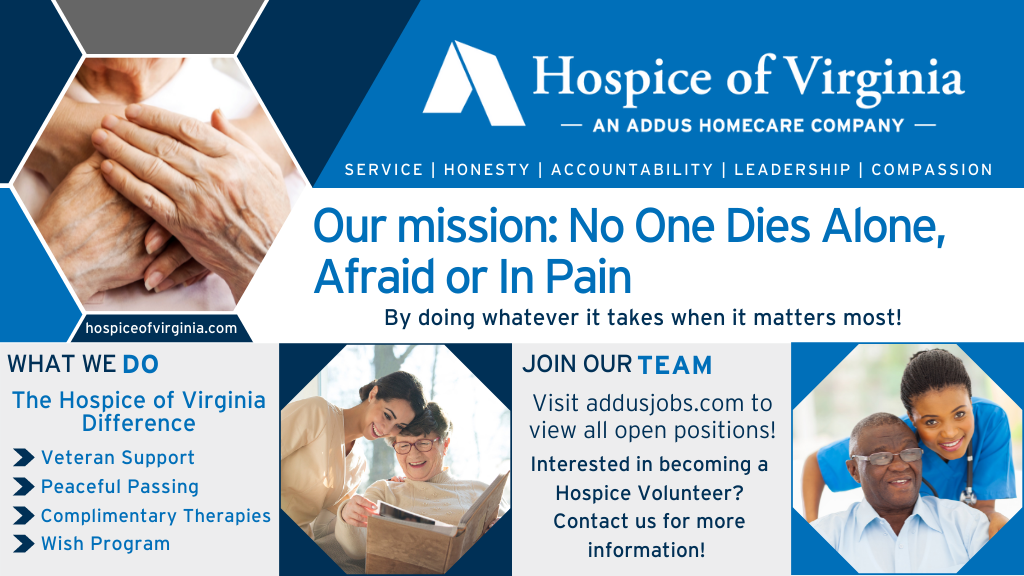 Hospice of Virginia
— AN ADDUS HOMECARE COMPANY —
SERVICE | HONESTY | ACCOUNTABILITY | LEADERSHIP | COMPASSION

Our mission: No One Dies Alone, Afraid or In Pain
By doing whatever it takes when it matters most!

hospiceofvirginia.com

WHAT WE DO
The Hospice of Virginia Difference
Veteran Support
Peaceful Passing
Complimentary Therapies
Wish Program

JOIN OUR TEAM
Visit addusjobs.com to view all open positions!
Interested in becoming a Hospice Volunteer? Contact us for more information!